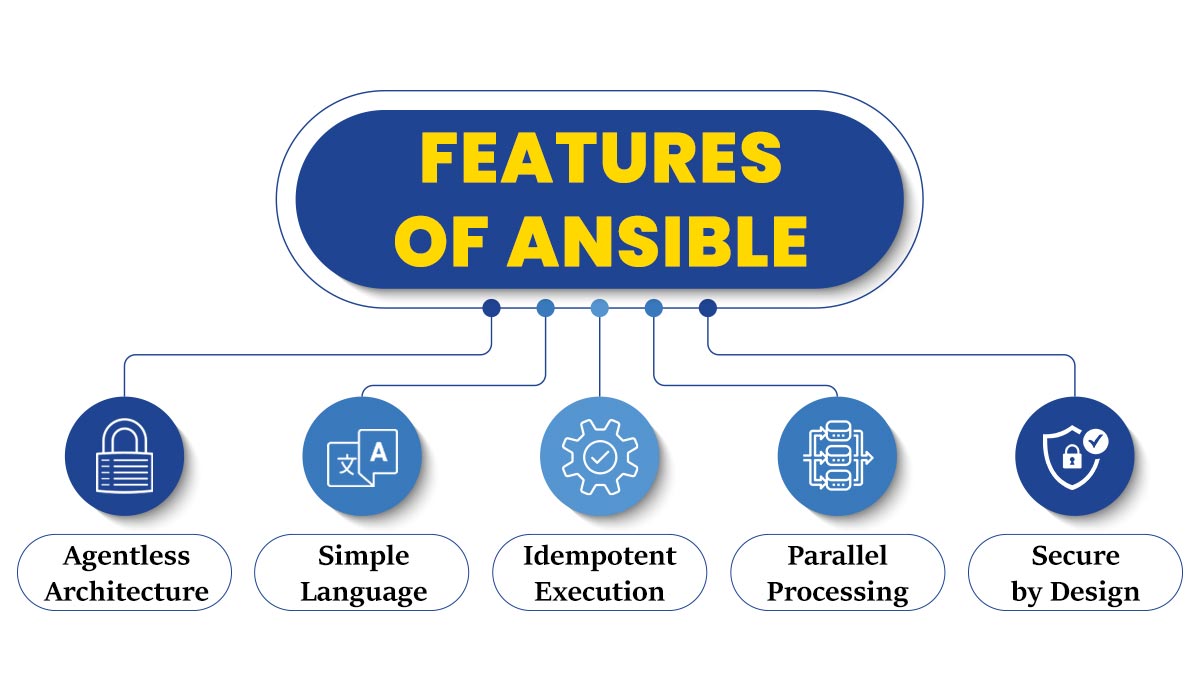 FEATURES OF ANSIBLE

文 A

Agentless Architecture

Simple Language

Idempotent Execution

Parallel Processing

Secure by Design